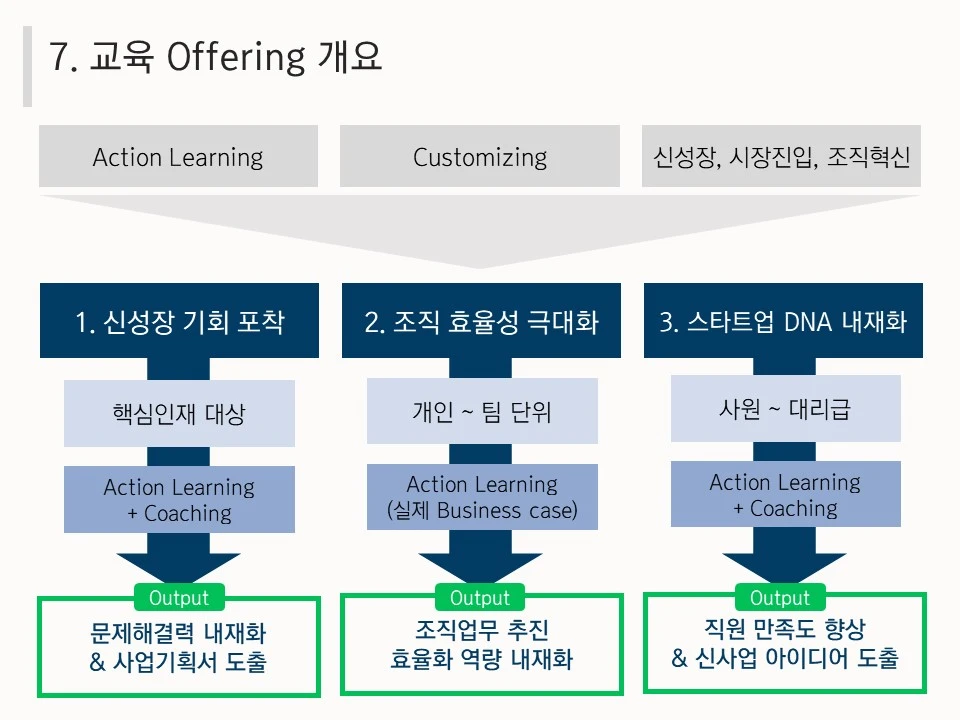 7. 교육 Offering 개요

Action Learning

Customizing

신성장, 시장진입, 조직혁신

1. 신성장 기회 포착

핵심인재 대상

Action Learning + Coaching

Output

문제해결력 내재화 & 사업기획서 도출

2. 조직 효율성 극대화

개인 ~ 팀 단위

Action Learning (실제 Business case)

Output

조직업무 추진 효율화 역량 내재화

3. 스타트업 DNA 내재화

사원 ~ 대리급

Action Learning + Coaching

Output

직원 만족도 향상 & 신사업 아이디어 도출